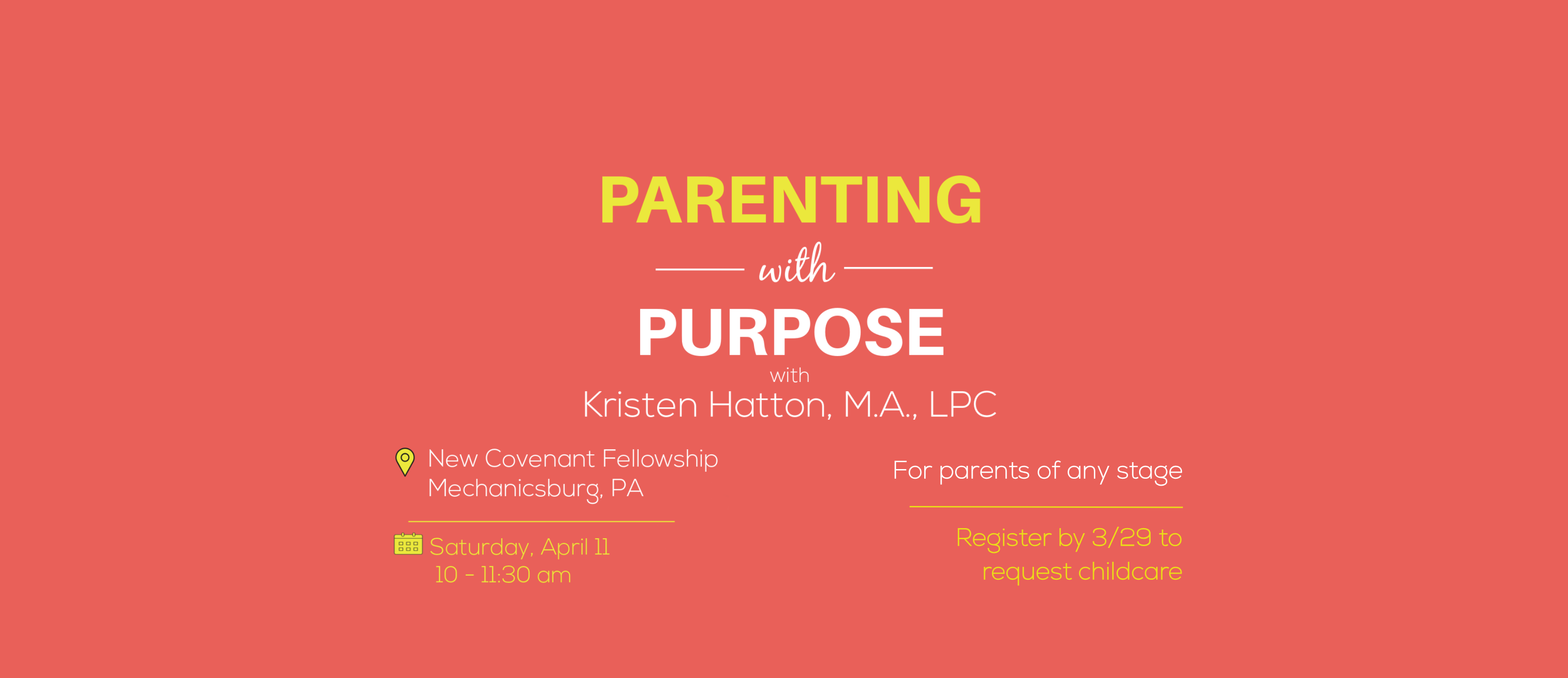 PARENTING
with
PURPOSE
with
Kristen Hatton, M.A., LPC

New Covenant Fellowship
Mechanicsburg, PA

Saturday, April 11
10 - 11:30 am

For parents of any stage

Register by 3/29 to request childcare